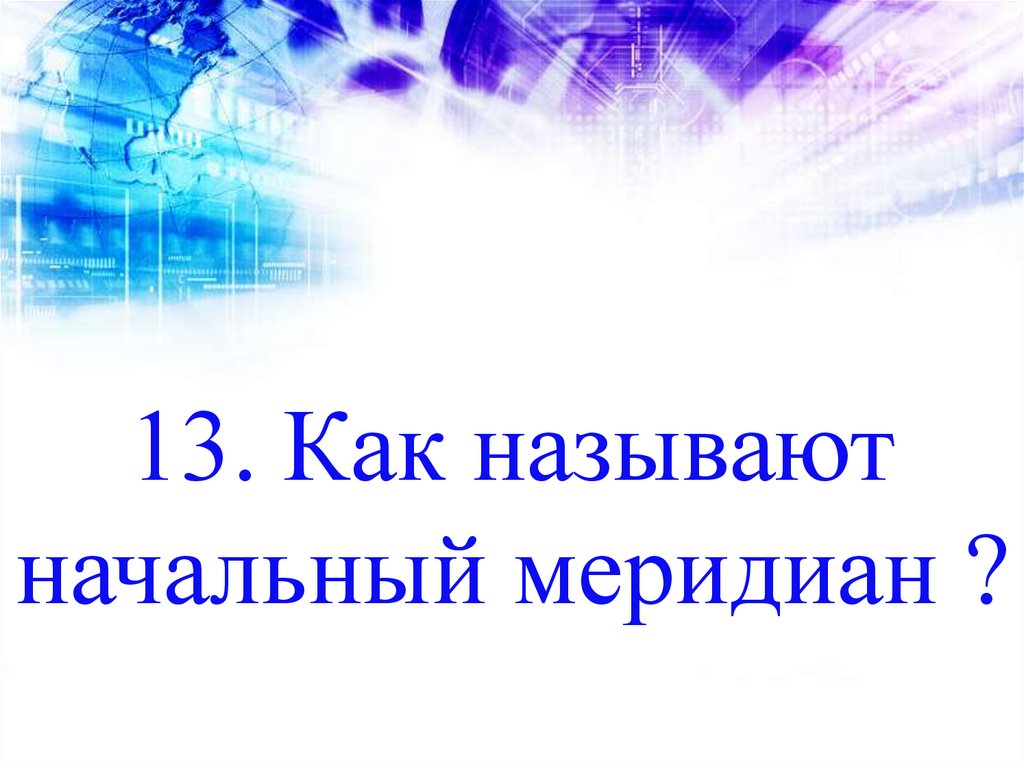 13. Как называют начальный меридиан ?